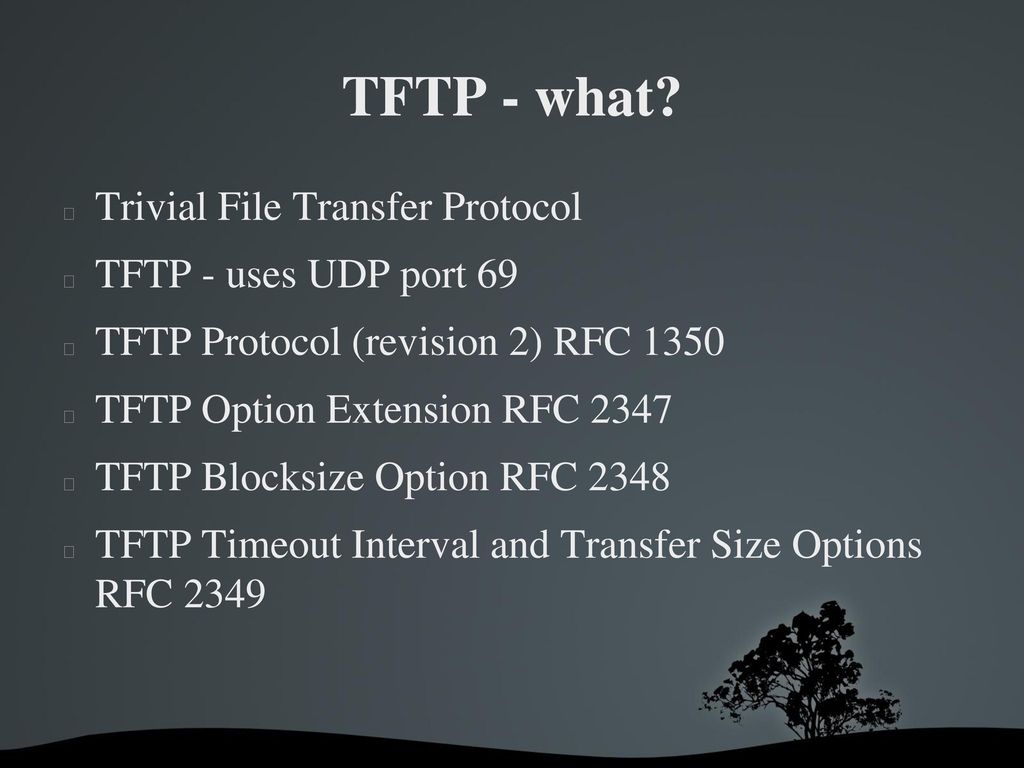 TFTP - what?

Trivial File Transfer Protocol

TFTP - uses UDP port 69

TFTP Protocol (revision 2) RFC 1350

TFTP Option Extension RFC 2347

TFTP Blocksize Option RFC 2348

TFTP Timeout Interval and Transfer Size Options RFC 2349